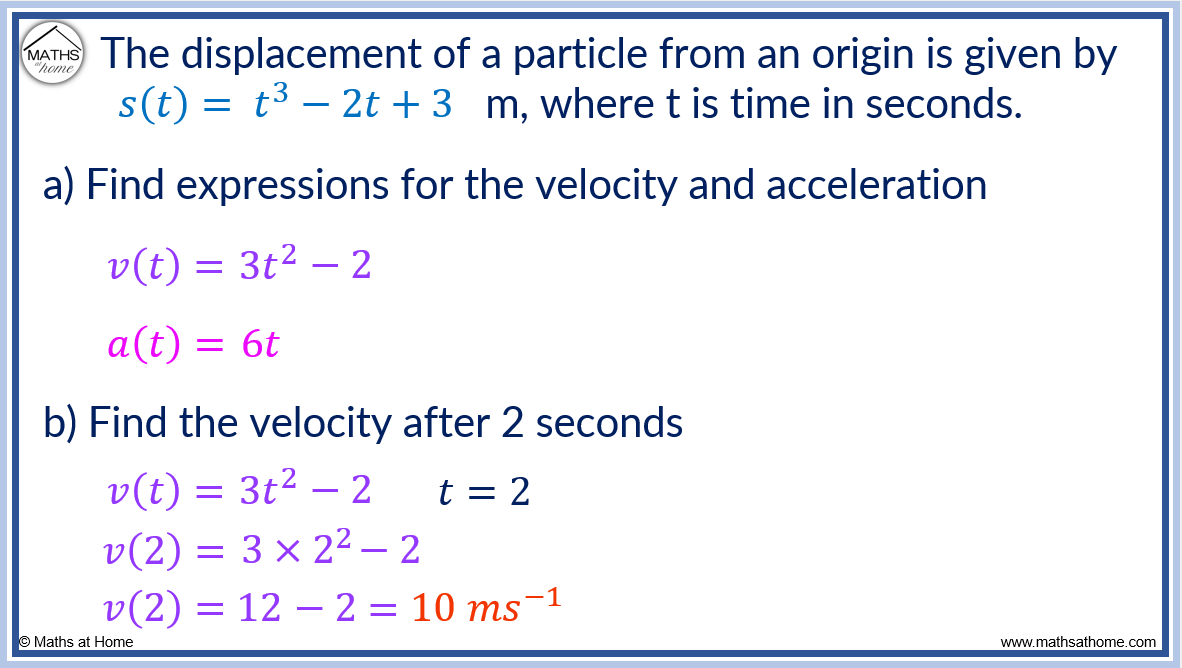 MATHS at home

The displacement of a particle from an origin is given by $s(t) = t^3 - 2t + 3$ m, where t is time in seconds.

a) Find expressions for the velocity and acceleration

$v(t) = 3t^2 - 2$

$a(t) = 6t$

b) Find the velocity after 2 seconds

$v(t) = 3t^2 - 2$ $t = 2$

$v(2) = 3 \times 2^2 - 2$

$v(2) = 12 - 2 = 10\ ms^{-1}$

© Maths at Home

www.mathsathome.com